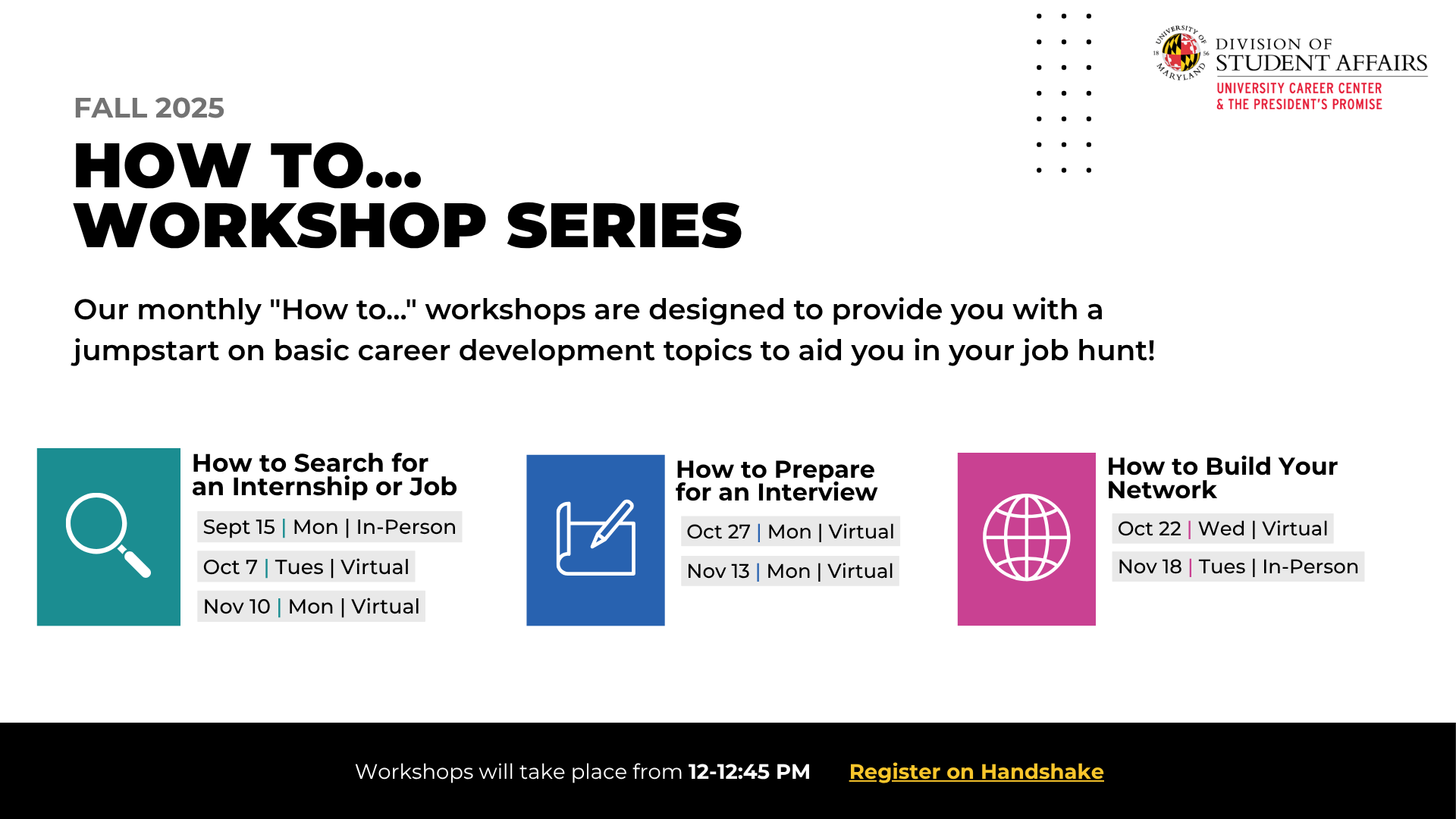 UNIVERSITY OF MARYLAND 18 56
DIVISION OF STUDENT AFFAIRS
UNIVERSITY CAREER CENTER & THE PRESIDENT'S PROMISE

FALL 2025

HOW TO... WORKSHOP SERIES

Our monthly "How to..." workshops are designed to provide you with a jumpstart on basic career development topics to aid you in your job hunt!

How to Search for an Internship or Job
Sept 15 | Mon | In-Person
Oct 7 | Tues | Virtual
Nov 10 | Mon | Virtual

How to Prepare for an Interview
Oct 27 | Mon | Virtual
Nov 13 | Mon | Virtual

How to Build Your Network
Oct 22 | Wed | Virtual
Nov 18 | Tues | In-Person

Workshops will take place from 12-12:45 PM Register on Handshake